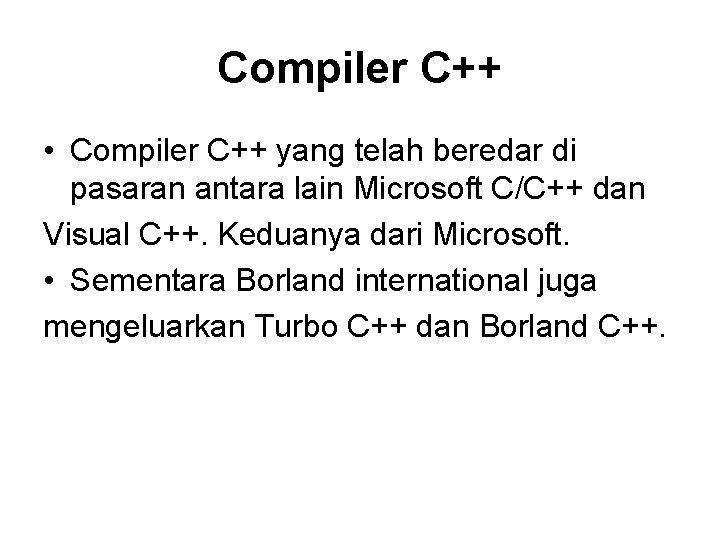 Compiler C++

• Compiler C++ yang telah beredar di pasaran antara lain Microsoft C/C++ dan

Visual C++. Keduanya dari Microsoft.

• Sementara Borland international juga

mengeluarkan Turbo C++ dan Borland C++.